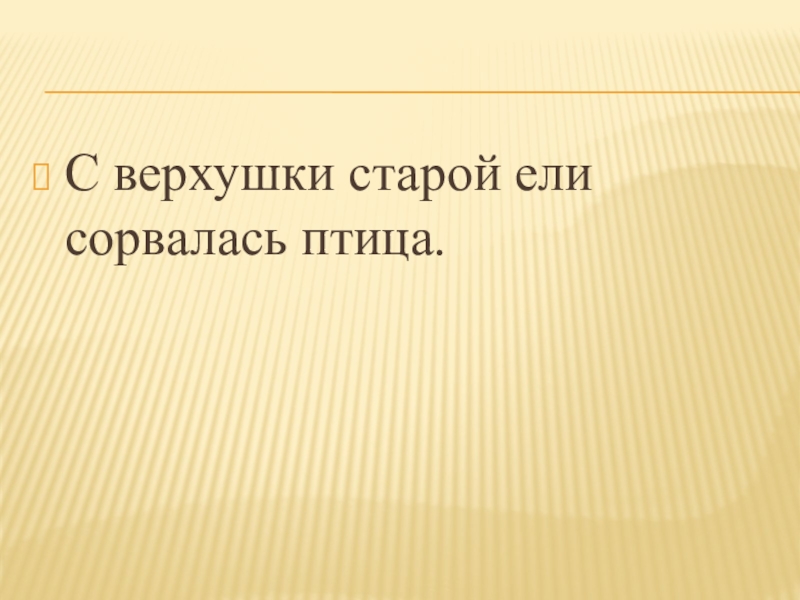 С верхушки старой ели сорвалась птица.